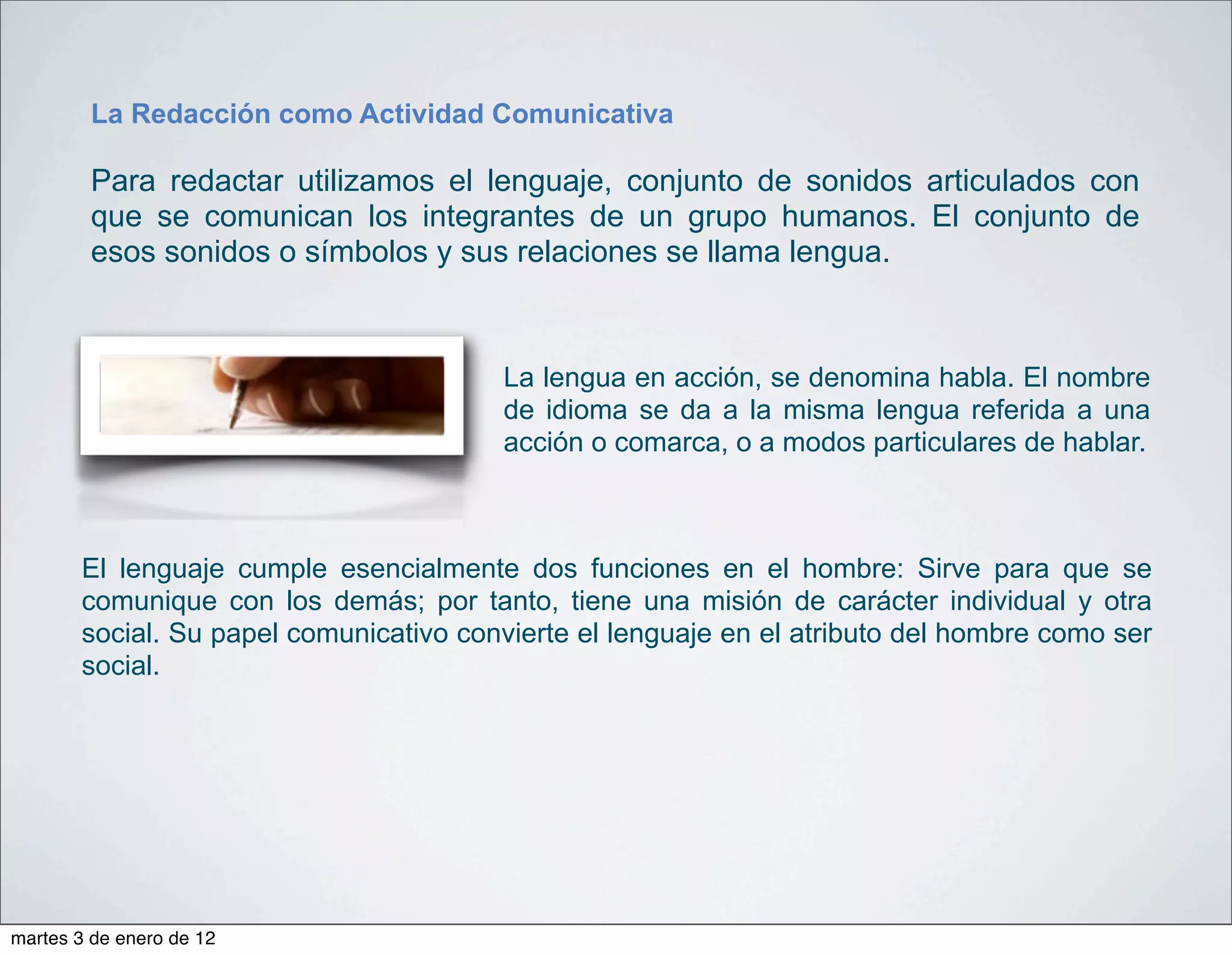 La Redacción como Actividad Comunicativa

Para redactar utilizamos el lenguaje, conjunto de sonidos articulados con que se comunican los integrantes de un grupo humanos. El conjunto de esos sonidos o símbolos y sus relaciones se llama lengua.

La lengua en acción, se denomina habla. El nombre de idioma se da a la misma lengua referida a una acción o comarca, o a modos particulares de hablar.

El lenguaje cumple esencialmente dos funciones en el hombre: Sirve para que se comunique con los demás; por tanto, tiene una misión de carácter individual y otra social. Su papel comunicativo convierte el lenguaje en el atributo del hombre como ser social.

martes 3 de enero de 12